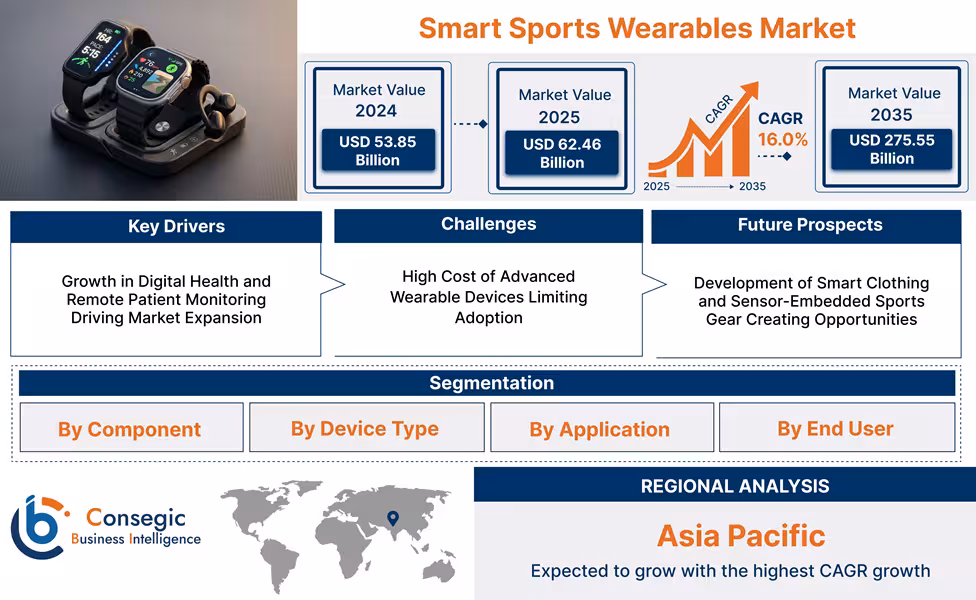 Smart Sports Wearables Market

Market Value
2024
USD 53.85 Billion

Market Value
2025
USD 62.46 Billion

CAGR
2025
2035
CAGR
16.0%

Market Value
2035
USD 275.55 Billion

Key Drivers
Growth in Digital Health and Remote Patient Monitoring Driving Market Expansion

Challenges
High Cost of Advanced Wearable Devices Limiting Adoption

Future Prospects
Development of Smart Clothing and Sensor-Embedded Sports Gear Creating Opportunities

Segmentation
By Component
By Device Type
By Application
By End User

Consegic
Business Intelligence

REGIONAL ANALYSIS
Asia Pacific
Expected to grow with the highest CAGR growth